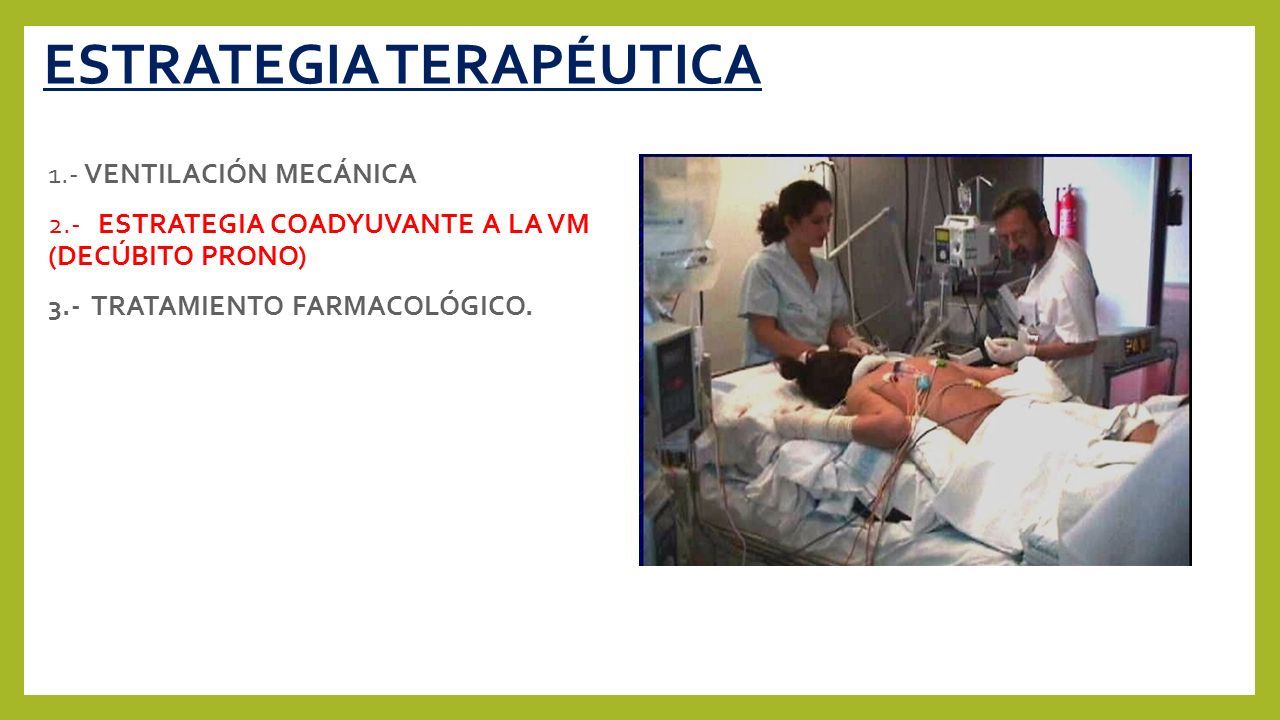 ESTRATEGIA TERAPÉUTICA

1.- VENTILACIÓN MECÁNICA

2.- ESTRATEGIA COADYUVANTE A LA VM (DECÚBITO PRONO)

3.- TRATAMIENTO FARMACOLÓGICO.